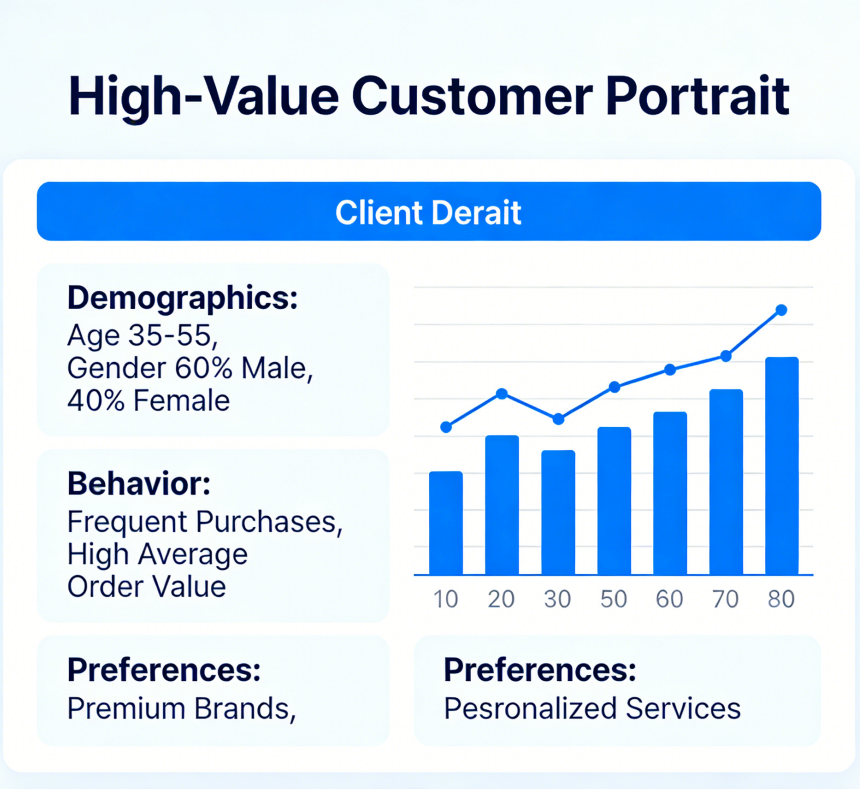 High-Value Customer Portrait

Client Derait

Demographics:
Age 35-55, Gender 60% Male, 40% Female

Behavior:
Frequent Purchases, High Average Order Value

10 20 30 50 60 70 80

Preferences:
Premium Brands,

Preferences:
Pesronalized Services